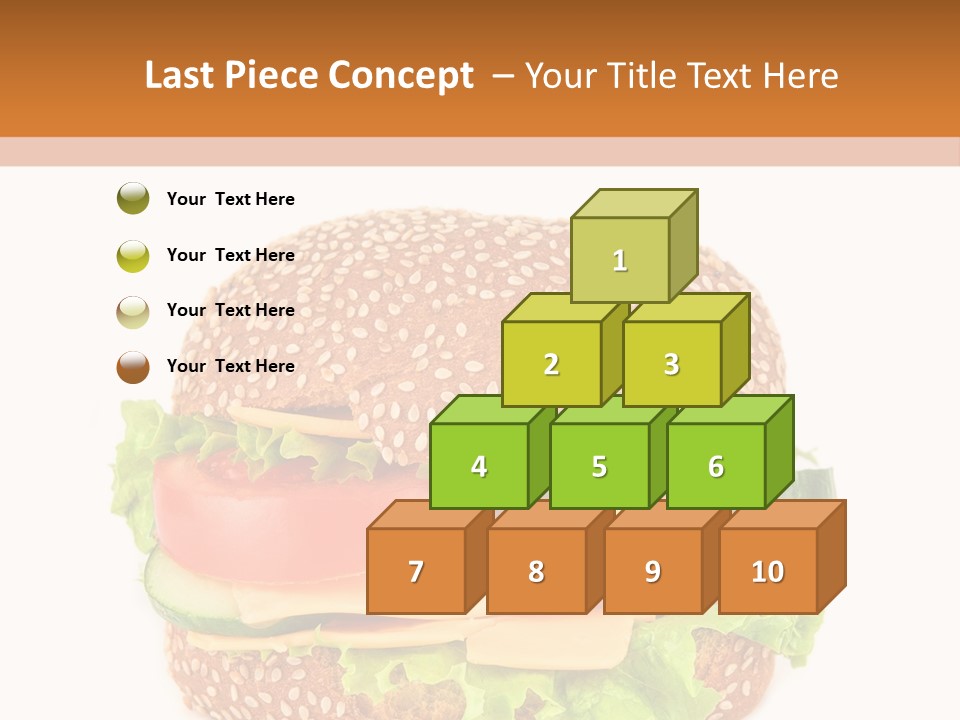 Last Piece Concept – Your Title Text Here

Your Text Here

Your Text Here

Your Text Here

Your Text Here

1

2

3

4

5

6

7

8

9

10